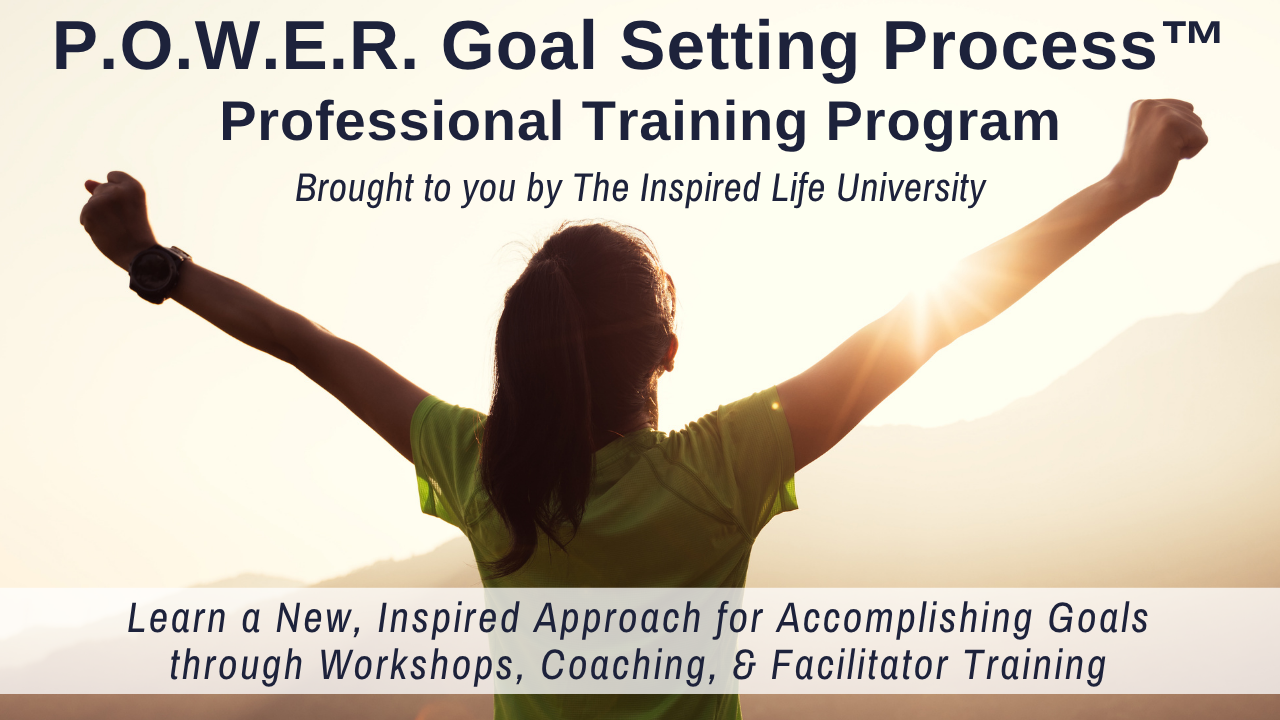 P.O.W.E.R. Goal Setting Process™
Professional Training Program
Brought to you by The Inspired Life University

Learn a New, Inspired Approach for Accomplishing Goals through Workshops, Coaching, & Facilitator Training